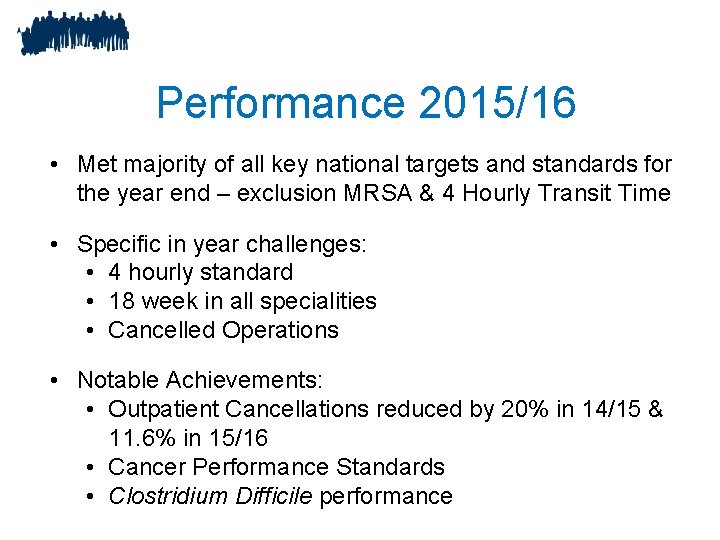 Performance 2015/16

• Met majority of all key national targets and standards for the year end – exclusion MRSA & 4 Hourly Transit Time

• Specific in year challenges:
  • 4 hourly standard
  • 18 week in all specialities
  • Cancelled Operations

• Notable Achievements:
  • Outpatient Cancellations reduced by 20% in 14/15 & 11.6% in 15/16
  • Cancer Performance Standards
  • Clostridium Difficile performance